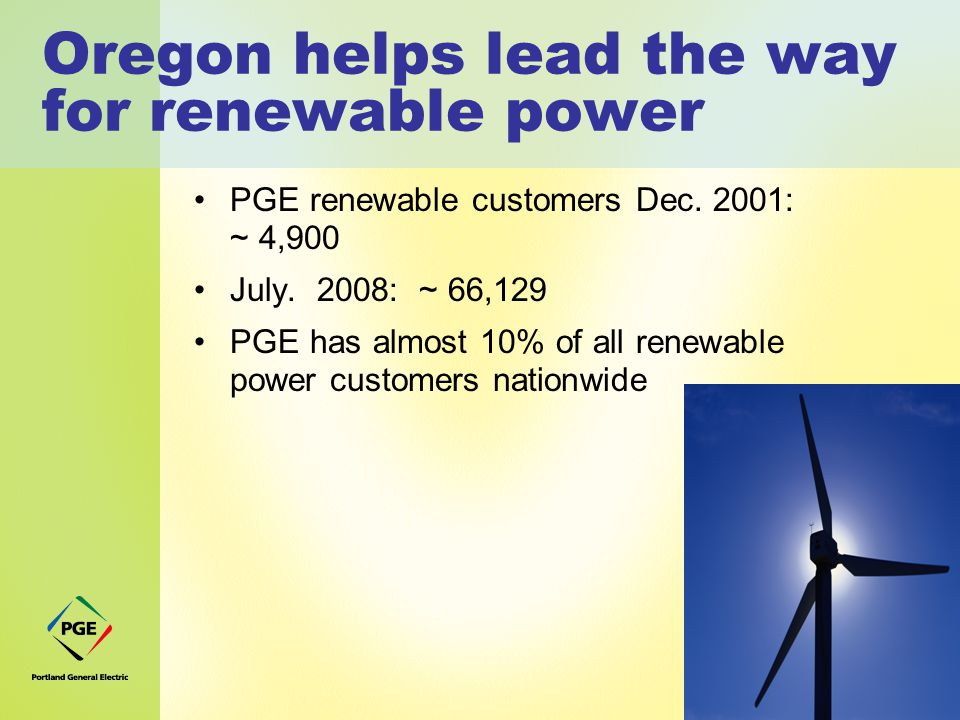 Oregon helps lead the way for renewable power

• PGE renewable customers Dec. 2001: ~ 4,900

• July. 2008: ~ 66,129

• PGE has almost 10% of all renewable power customers nationwide

PGE

Portland General Electric